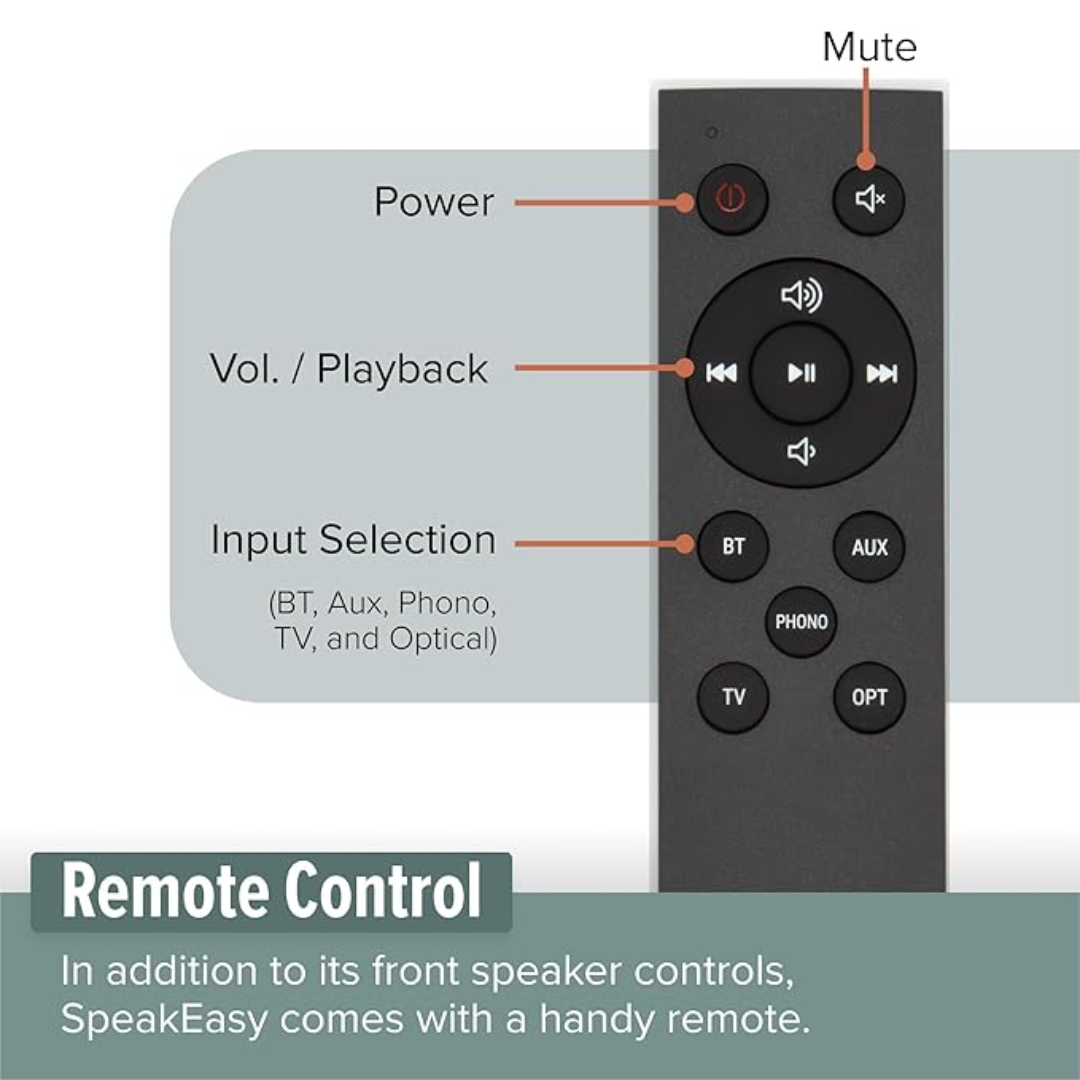 Mute

Power

Vol. / Playback

Input Selection

(BT, Aux, Phono, TV, and Optical)

BT

AUX

PHONO

TV

OPT

Remote Control

In addition to its front speaker controls, SpeakEasy comes with a handy remote.